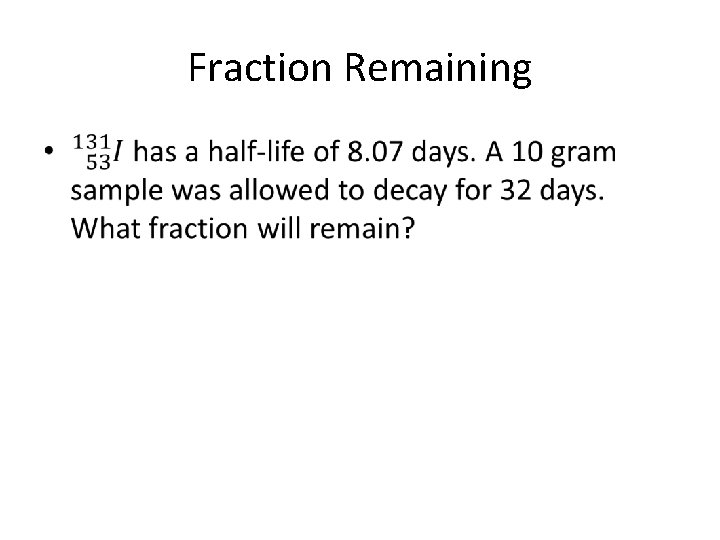 Fraction Remaining

• $^{131}_{53}I$ has a half-life of 8.07 days. A 10 gram sample was allowed to decay for 32 days. What fraction will remain?